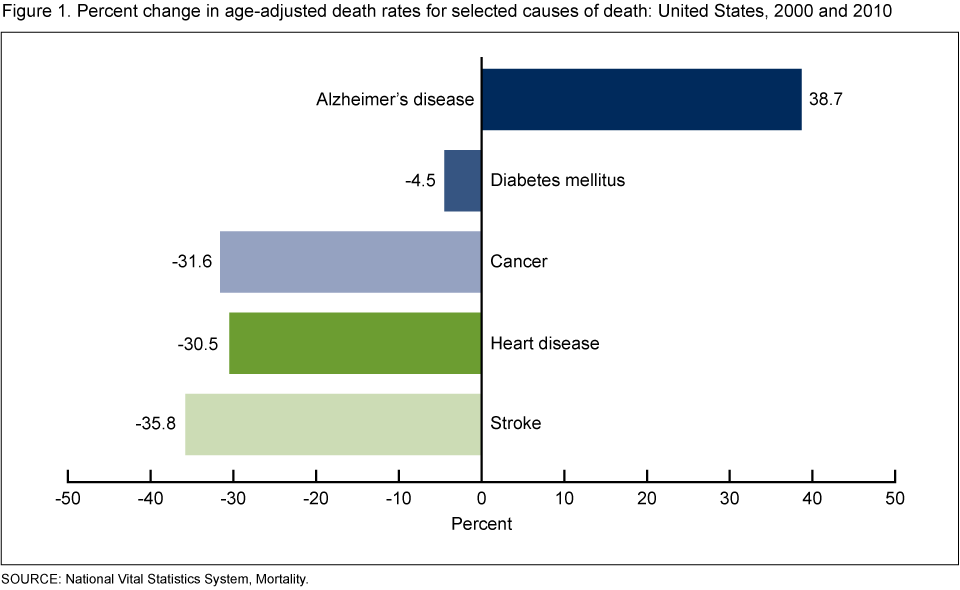 Figure 1. Percent change in age-adjusted death rates for selected causes of death: United States, 2000 and 2010

Alzheimer's disease 38.7

-4.5 Diabetes mellitus

-31.6 Cancer

-30.5 Heart disease

-35.8 Stroke

-50 -40 -30 -20 -10 0 10 20 30 40 50

Percent

SOURCE: National Vital Statistics System, Mortality.